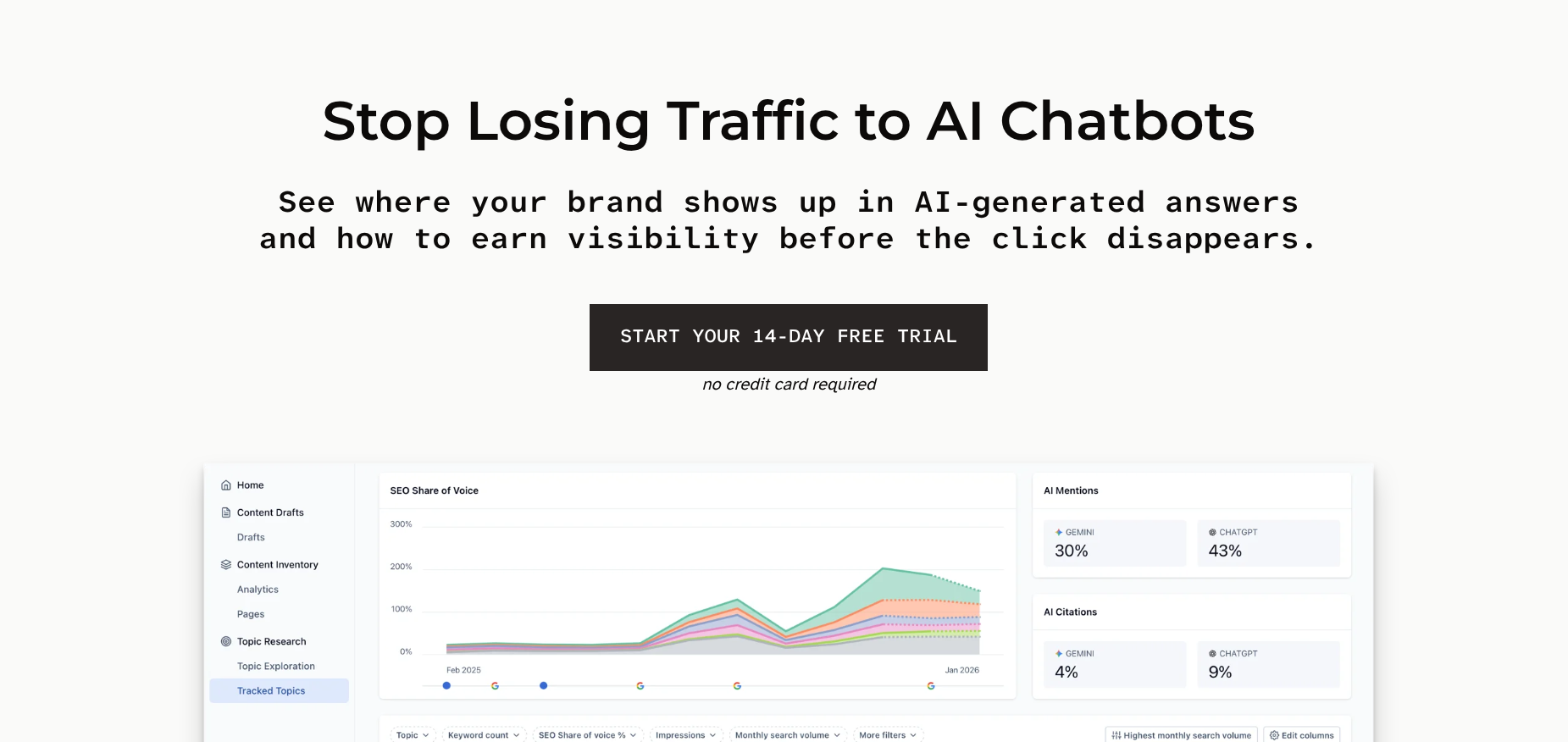 Stop Losing Traffic to AI Chatbots

See where your brand shows up in AI-generated answers and how to earn visibility before the click disappears.

START YOUR 14-DAY FREE TRIAL

no credit card required

Home
Content Drafts
Drafts
Content Inventory
Analytics
Pages
Topic Research
Topic Exploration
Tracked Topics

SEO Share of Voice

300%
200%
100%
0%
Feb 2025
Jan 2026

AI Mentions
GEMINI
30%
CHATGPT
43%

AI Citations
GEMINI
4%
CHATGPT
9%

Topic
Keyword count
SEO Share of voice %
Impressions
Monthly search volume
More filters
Highest monthly search volume
Edit columns